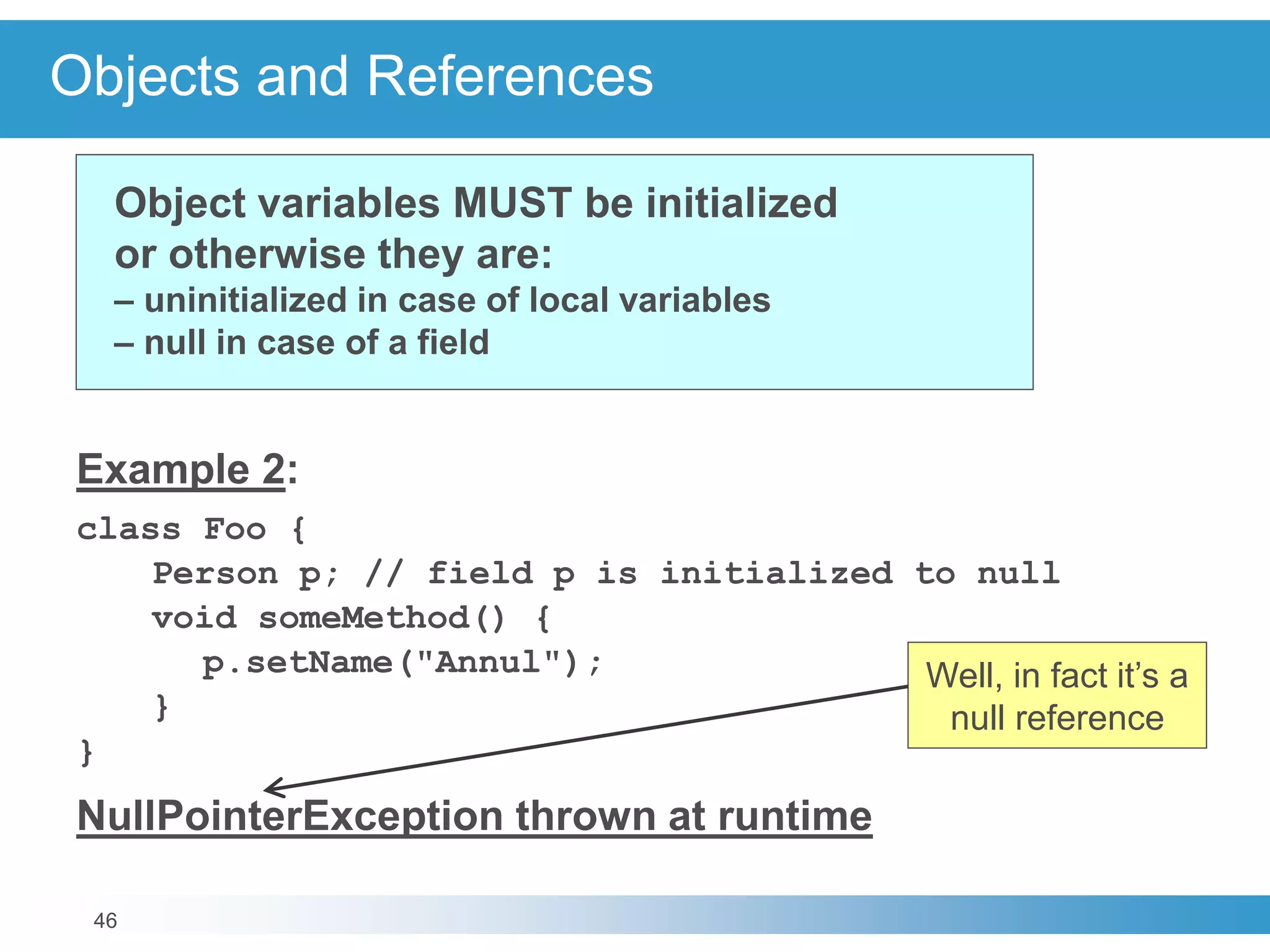 Objects and References

Object variables MUST be initialized or otherwise they are:
– uninitialized in case of local variables
– null in case of a field

Example 2:

class Foo {
    Person p; // field p is initialized to null
    void someMethod() {
        p.setName("Annul");
    }
}

Well, in fact it's a null reference

NullPointerException thrown at runtime

46